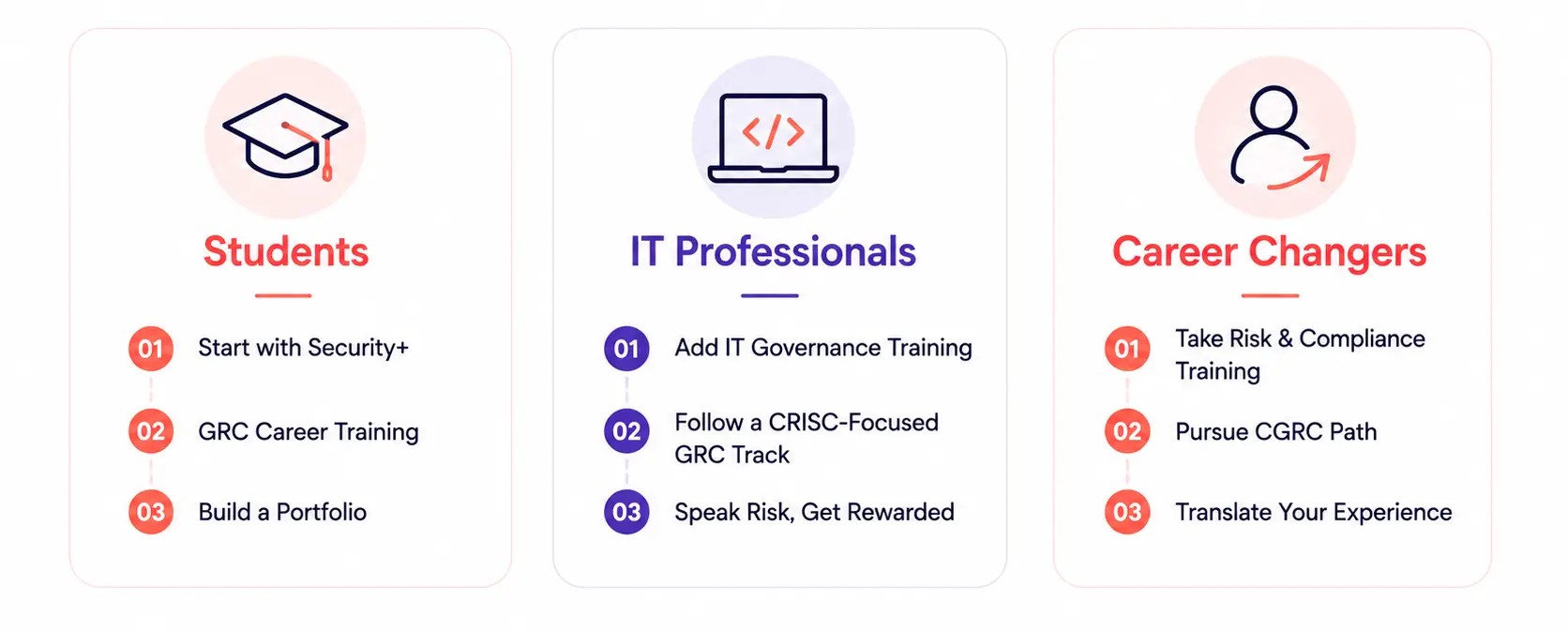 Students

01 Start with Security+

02 GRC Career Training

03 Build a Portfolio

</>

IT Professionals

01 Add IT Governance Training

02 Follow a CRISC-Focused GRC Track

03 Speak Risk, Get Rewarded

Career Changers

01 Take Risk & Compliance Training

02 Pursue CGRC Path

03 Translate Your Experience